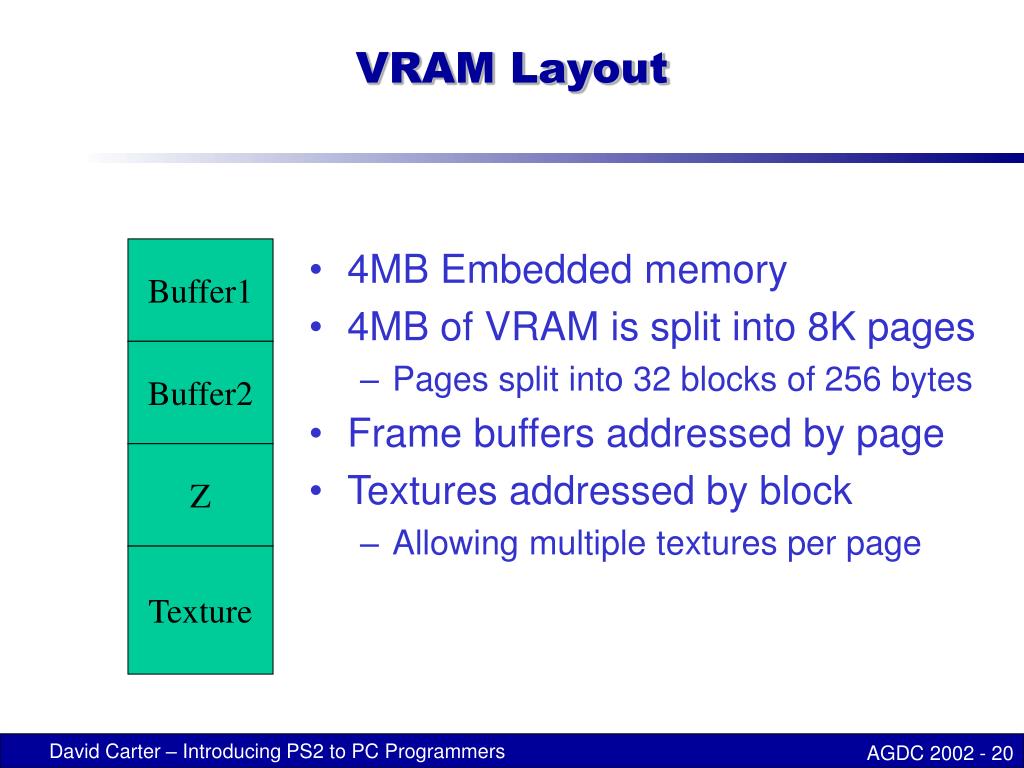 VRAM Layout

Buffer1

Buffer2

Z

Texture

• 4MB Embedded memory
• 4MB of VRAM is split into 8K pages
– Pages split into 32 blocks of 256 bytes
• Frame buffers addressed by page
• Textures addressed by block
– Allowing multiple textures per page

David Carter – Introducing PS2 to PC Programmers

AGDC 2002 - 20